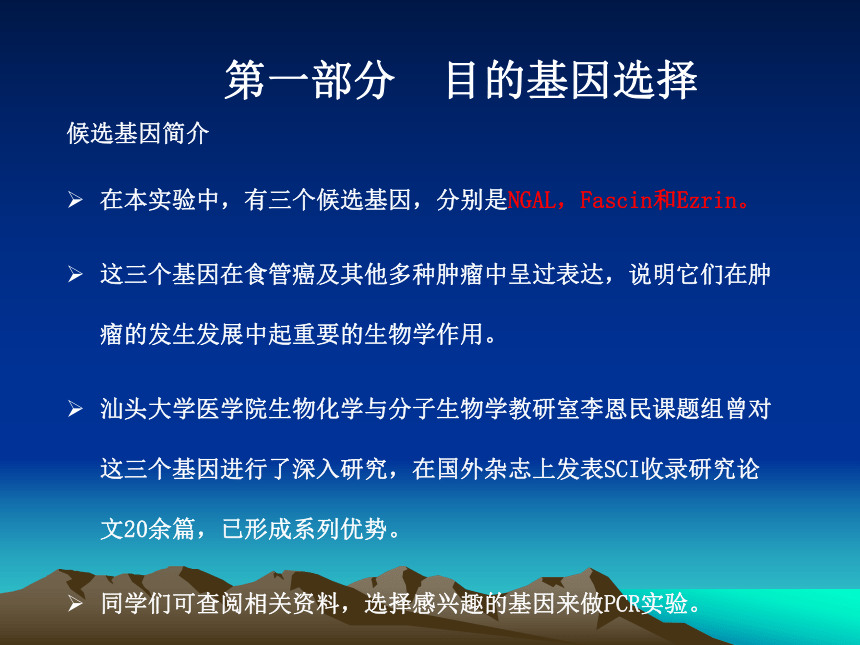 第一部分　目的基因选择

候选基因简介

➢ 在本实验中，有三个候选基因，分别是NGAL，Fascin和Ezrin。

➢ 这三个基因在食管癌及其他多种肿瘤中呈过表达，说明它们在肿瘤的发生发展中起重要的生物学作用。

➢ 汕头大学医学院生物化学与分子生物学教研室李恩民课题组曾对这三个基因进行了深入研究，在国外杂志上发表SCI收录研究论文20余篇，已形成系列优势。

➢ 同学们可查阅相关资料，选择感兴趣的基因来做PCR实验。